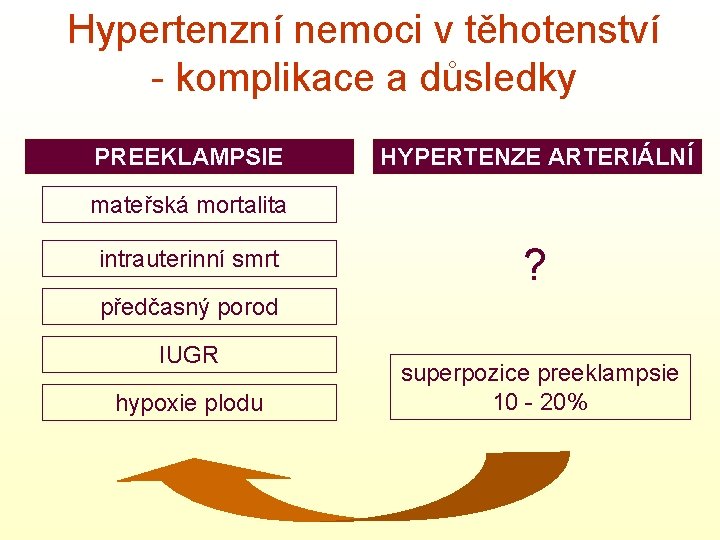 Hypertenzní nemoci v těhotenství - komplikace a důsledky

PREEKLAMPSIE

mateřská mortalita

intrauterinní smrt

předčasný porod

IUGR

hypoxie plodu

HYPERTENZE ARTERIÁLNÍ

?

superpozice preeklampsie 10 - 20%